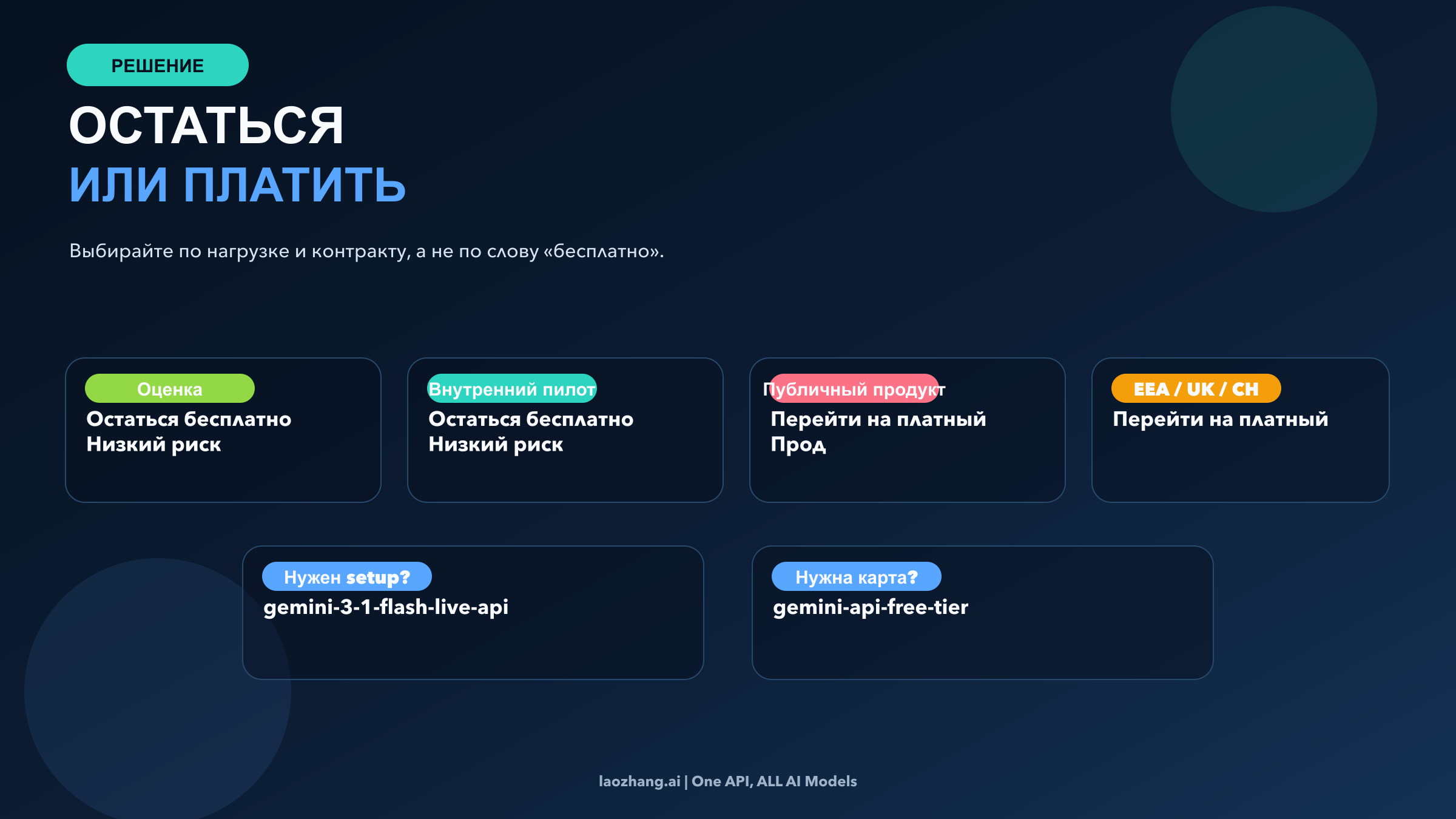 РЕШЕНИЕ

ОСТАТЬСЯ
ИЛИ ПЛАТИТЬ

Выбирайте по нагрузке и контракту, а не по слову «бесплатно».

Оценка
Остаться бесплатно
Низкий риск

Внутренний пилот
Остаться бесплатно
Низкий риск

Публичный продукт
Перейти на платный
Прод

EEA / UK / CH
Перейти на платный

Нужен setup?
gemini-3-1-flash-live-api

Нужна карта?
gemini-api-free-tier

laozhang.ai | One API, ALL AI Models